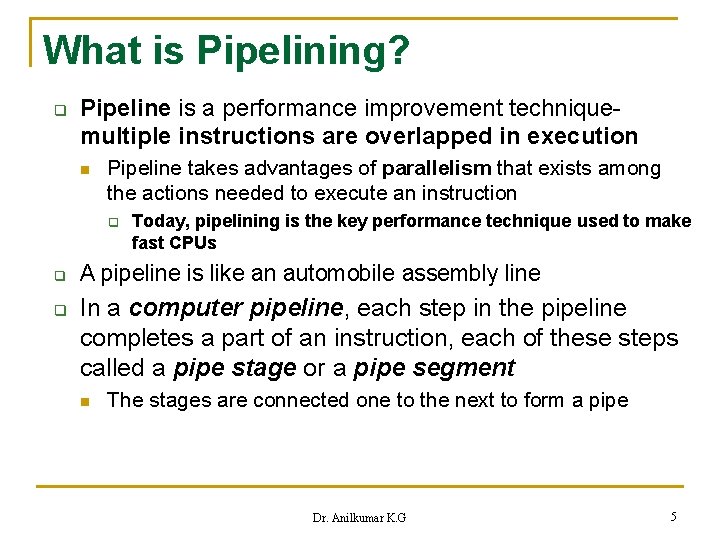 What is Pipelining?

Pipeline is a performance improvement technique- multiple instructions are overlapped in execution

Pipeline takes advantages of parallelism that exists among the actions needed to execute an instruction

Today, pipelining is the key performance technique used to make fast CPUs

A pipeline is like an automobile assembly line

In a computer pipeline, each step in the pipeline completes a part of an instruction, each of these steps called a pipe stage or a pipe segment

The stages are connected one to the next to form a pipe

Dr. Anilkumar K.G

5